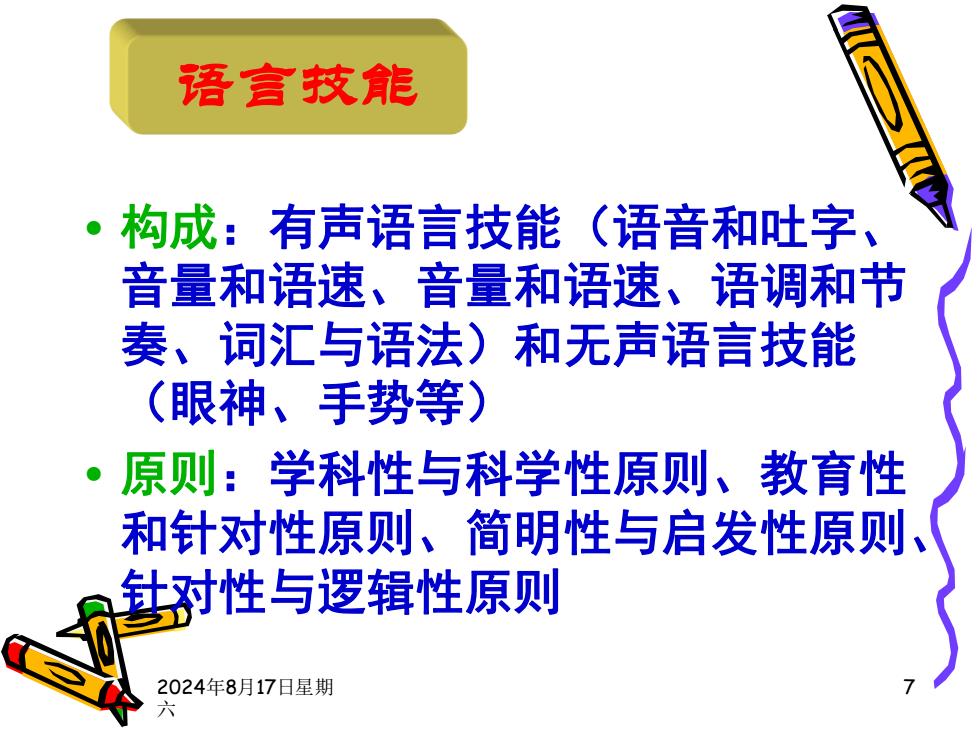 语言技能

• 构成：有声语言技能（语音和吐字、音量和语速、音量和语速、语调和节奏、词汇与语法）和无声语言技能（眼神、手势等）

• 原则：学科性与科学性原则、教育性和针对性原则、简明性与启发性原则、针对性与逻辑性原则

2024年8月17日星期六

7